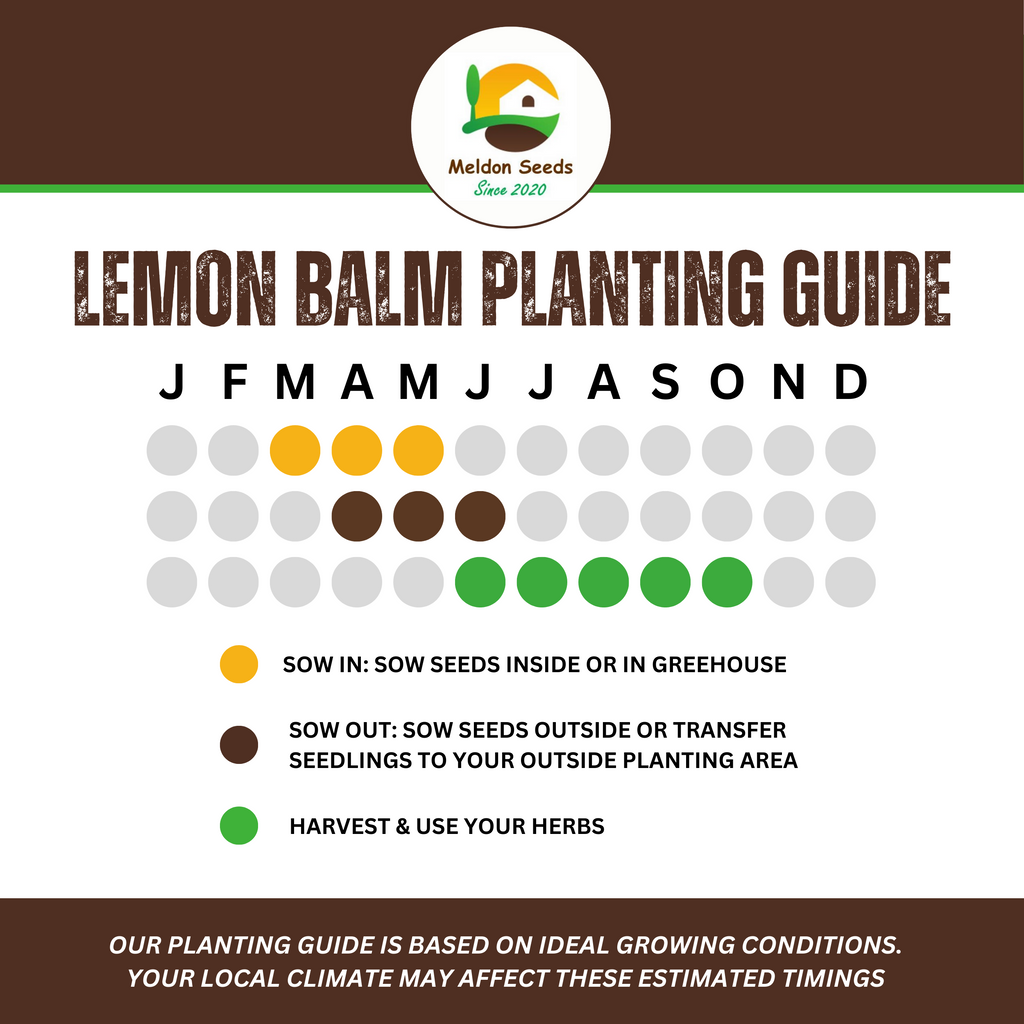 Meldon Seeds
Since 2020

LEMON BALM PLANTING GUIDE

J F M A M J J A S O N D

SOW IN: SOW SEEDS INSIDE OR IN GREEHOUSE

SOW OUT: SOW SEEDS OUTSIDE OR TRANSFER SEEDLINGS TO YOUR OUTSIDE PLANTING AREA

HARVEST & USE YOUR HERBS

OUR PLANTING GUIDE IS BASED ON IDEAL GROWING CONDITIONS. YOUR LOCAL CLIMATE MAY AFFECT THESE ESTIMATED TIMINGS